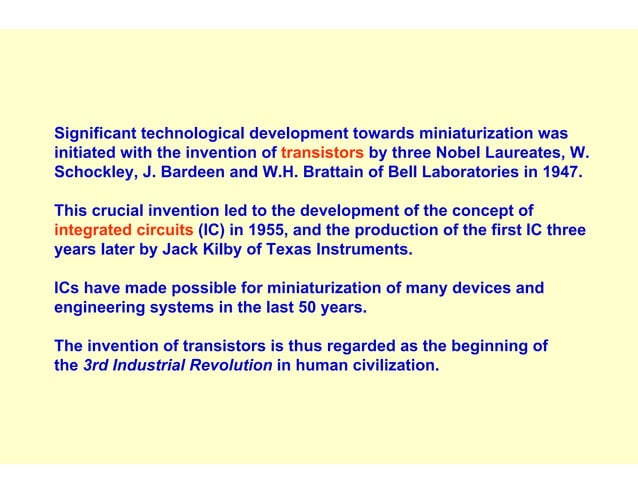 Significant technological development towards miniaturization was initiated with the invention of transistors by three Nobel Laureates, W. Schockley, J. Bardeen and W.H. Brattain of Bell Laboratories in 1947.

This crucial invention led to the development of the concept of integrated circuits (IC) in 1955, and the production of the first IC three years later by Jack Kilby of Texas Instruments.

ICs have made possible for miniaturization of many devices and engineering systems in the last 50 years.

The invention of transistors is thus regarded as the beginning of the 3rd Industrial Revolution in human civilization.